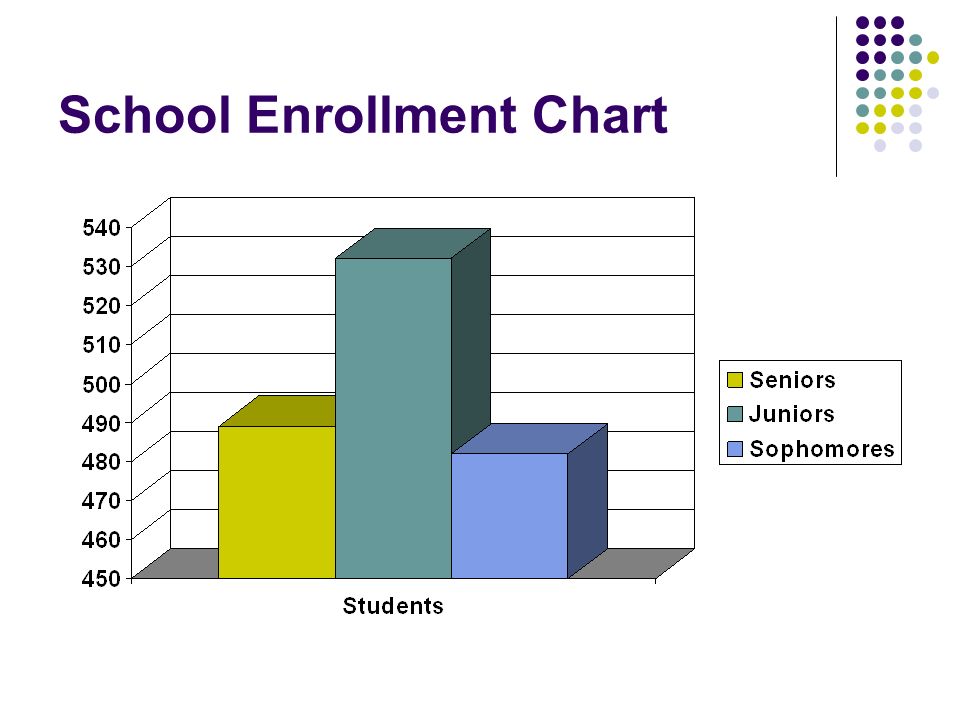 School Enrollment Chart

540
530
520
510
500
490
480
470
460
450

Students

Seniors
Juniors
Sophomores